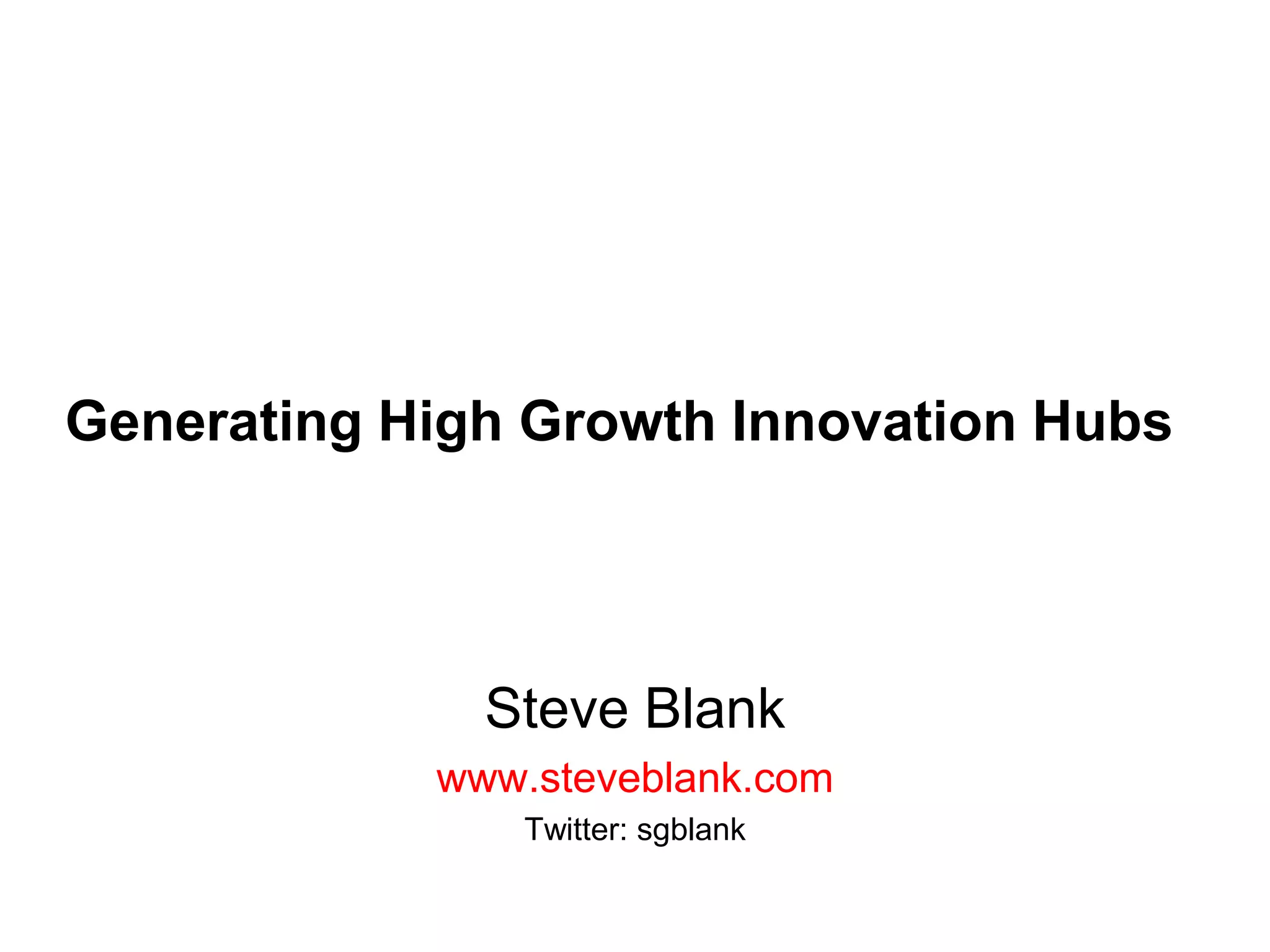 Generating High Growth Innovation Hubs

Steve Blank

www.steveblank.com

Twitter: sgblank